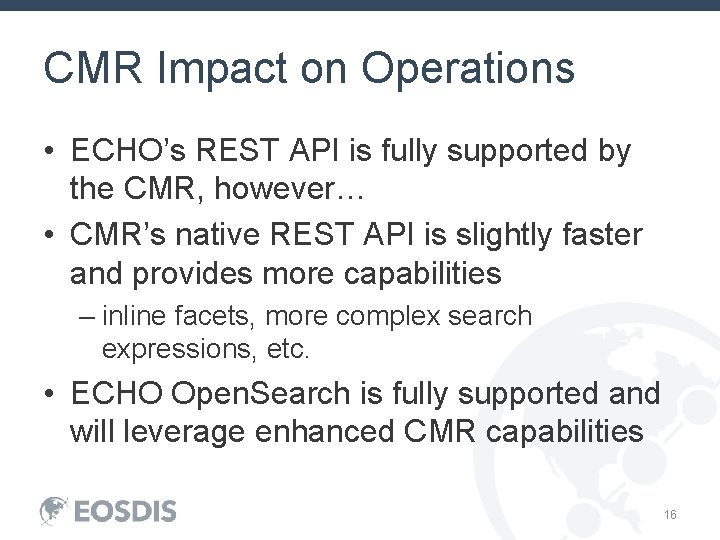 CMR Impact on Operations

• ECHO's REST API is fully supported by the CMR, however…

• CMR's native REST API is slightly faster and provides more capabilities

– inline facets, more complex search expressions, etc.

• ECHO OpenSearch is fully supported and will leverage enhanced CMR capabilities

EOSDIS

16